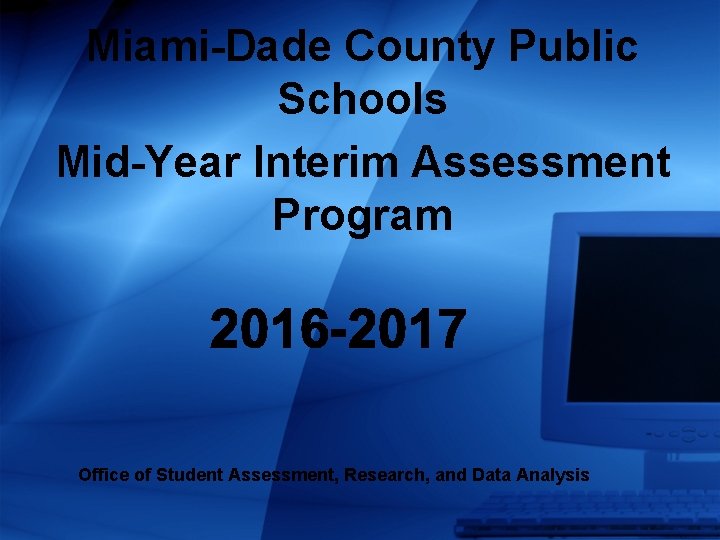 Miami-Dade County Public Schools

Mid-Year Interim Assessment Program

2016-2017

Office of Student Assessment, Research, and Data Analysis